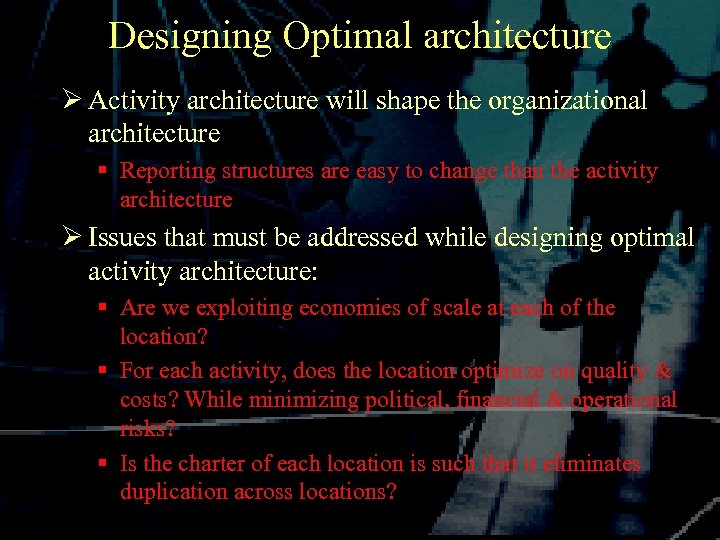 Designing Optimal architecture

➢ Activity architecture will shape the organizational architecture

▪ Reporting structures are easy to change than the activity architecture

➢ Issues that must be addressed while designing optimal activity architecture:

▪ Are we exploiting economies of scale at each of the location?

▪ For each activity, does the location optimize on quality & costs? While minimizing political, financial & operational risks?

▪ Is the charter of each location is such that it eliminates duplication across locations?